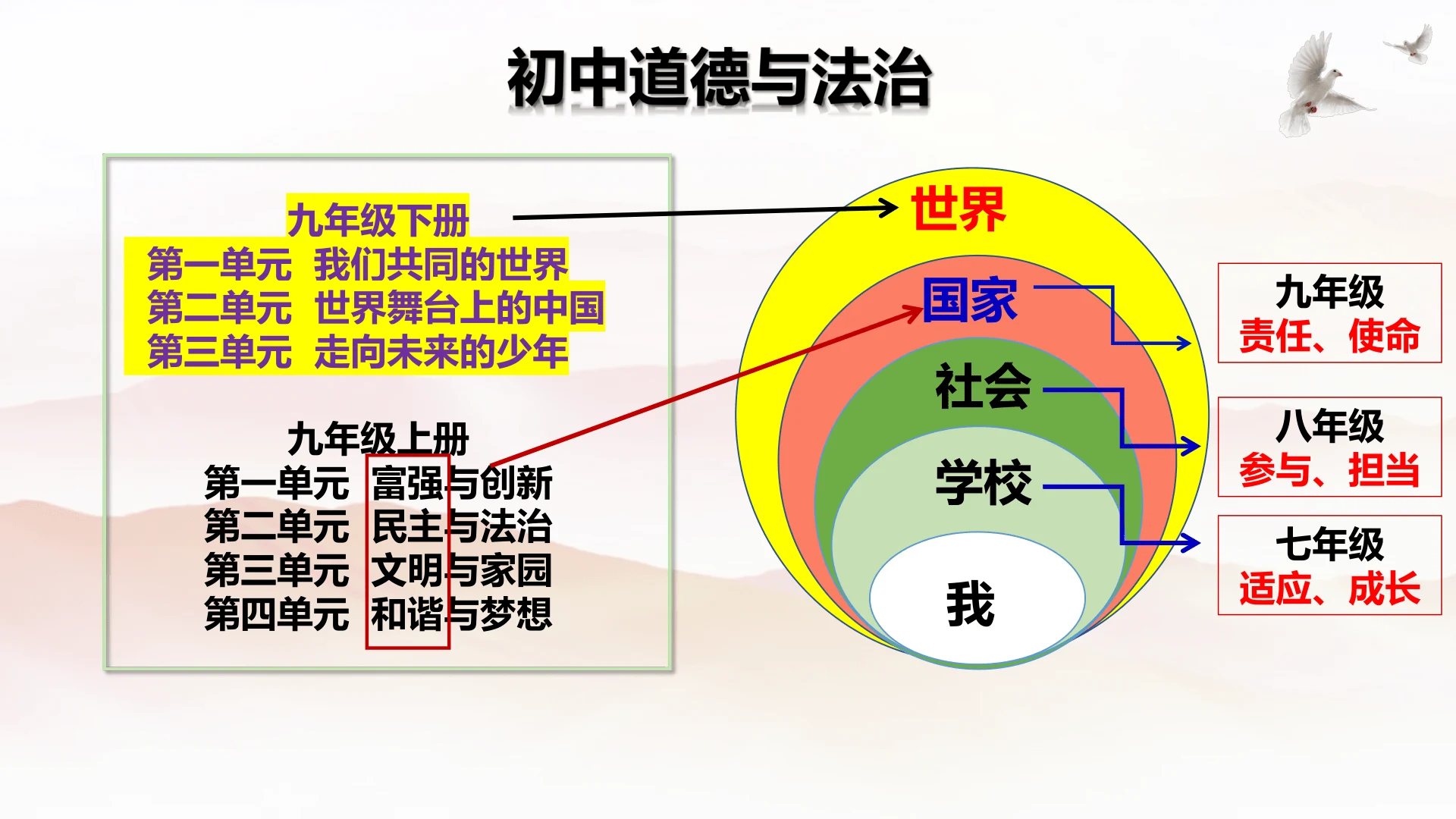 初中道德与法治

九年级下册
第一单元 我们共同的世界
第二单元 世界舞台上的中国
第三单元 走向未来的少年

九年级上册
第一单元 富强与创新
第二单元 民主与法治
第三单元 文明与家园
第四单元 和谐与梦想

世界

国家

社会

学校

我

九年级
责任、使命

八年级
参与、担当

七年级
适应、成长